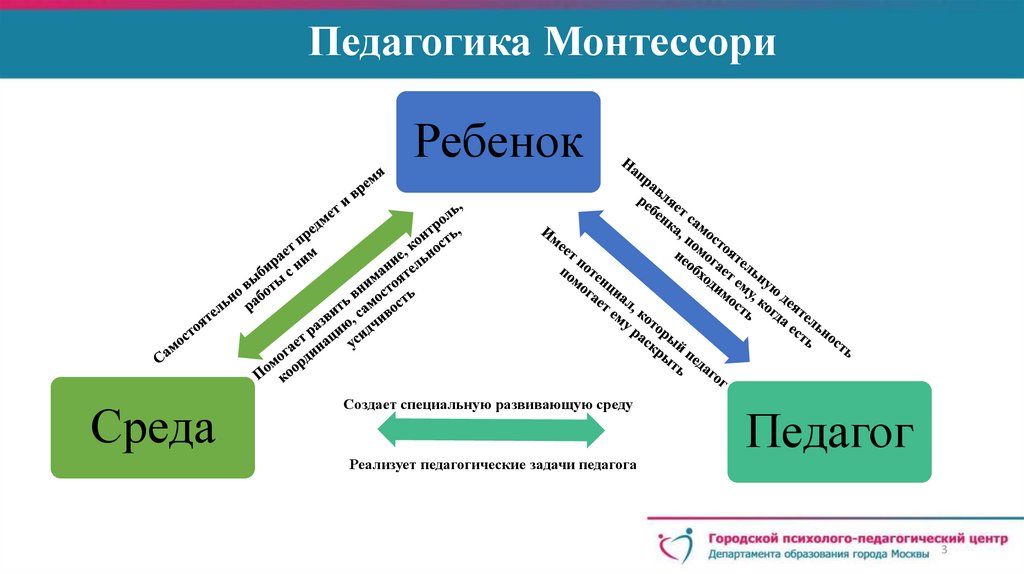 Педагогика Монтессори

Ребенок

Самостоятельно выбирает предмет и время работы с ним

Помогает развить внимание, контроль, координацию, самостоятельность, усидчивость

Направляет самостоятельную деятельность ребенка, помогает ему, когда есть необходимость

Имеет потенциал, который педагог помогает ему раскрыть

Среда

Создает специальную развивающую среду

Реализует педагогические задачи педагога

Педагог

Городской психолого-педагогический центр
Департамента образования города Москвы

3